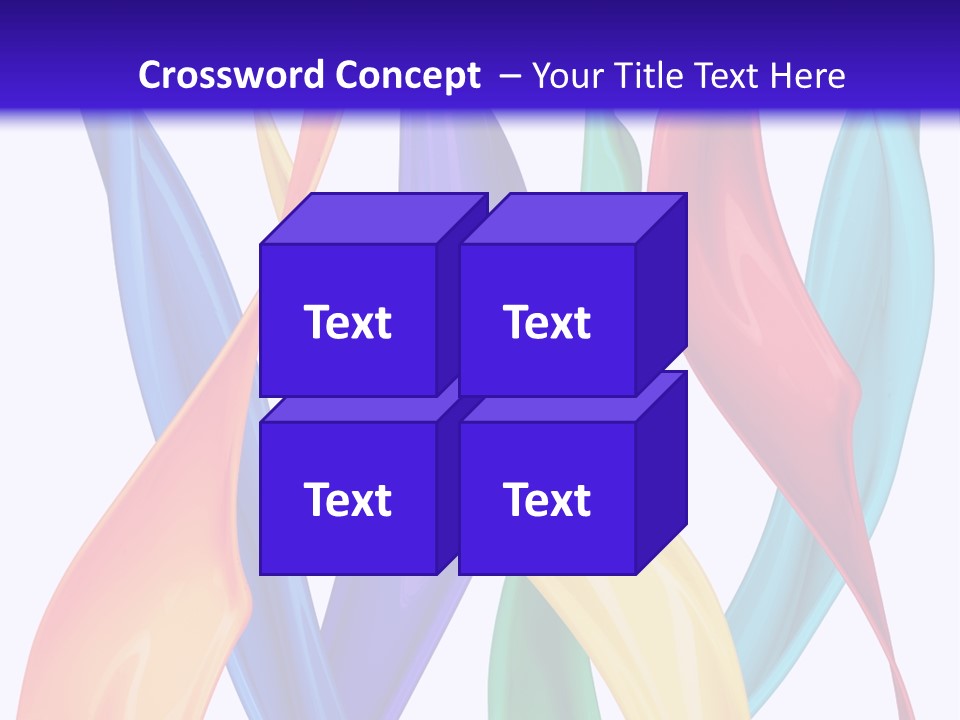 Crossword Concept – Your Title Text Here

Text

Text

Text

Text